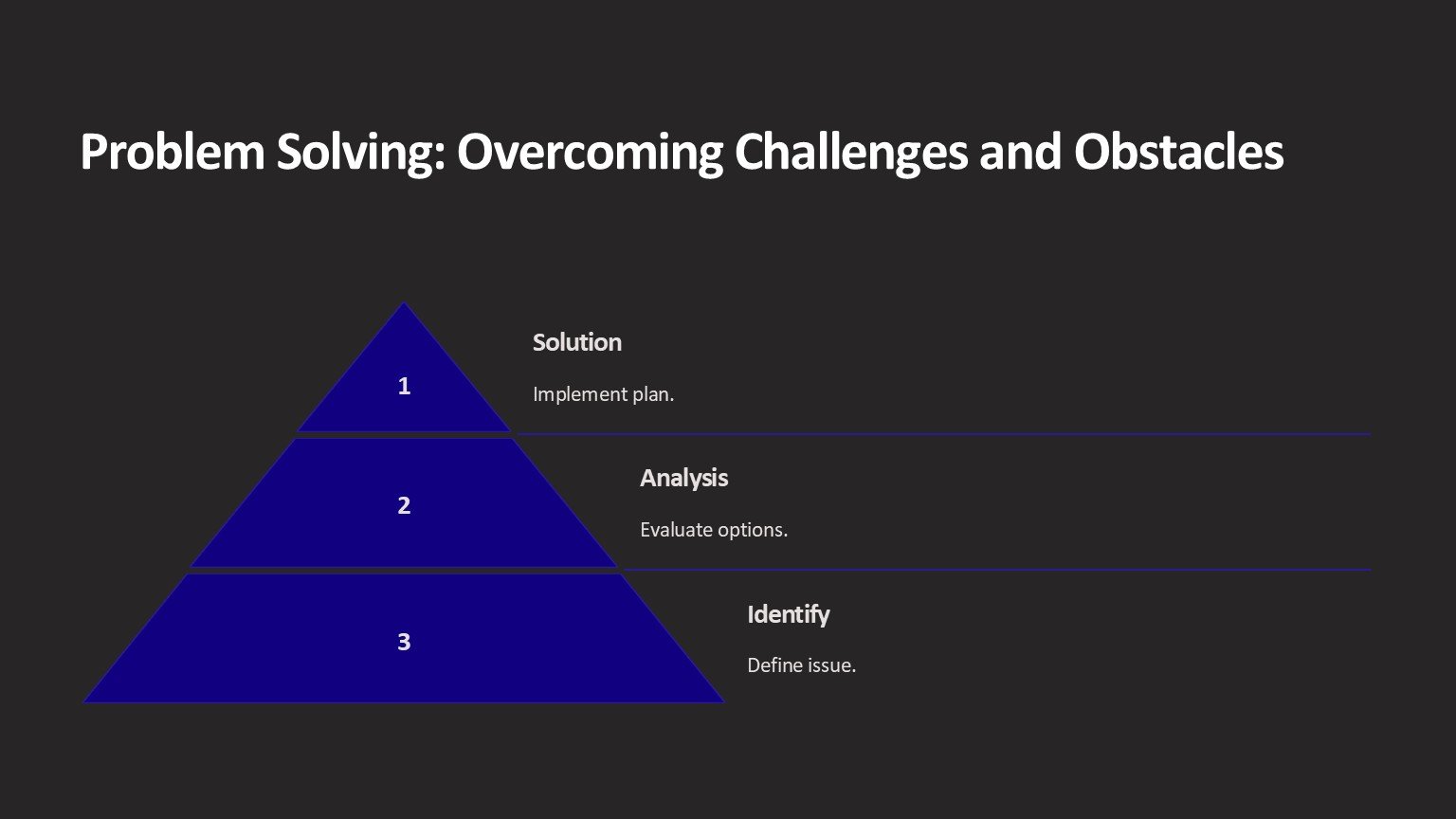 Problem Solving: Overcoming Challenges and Obstacles

1

Solution

Implement plan.

2

Analysis

Evaluate options.

3

Identify

Define issue.